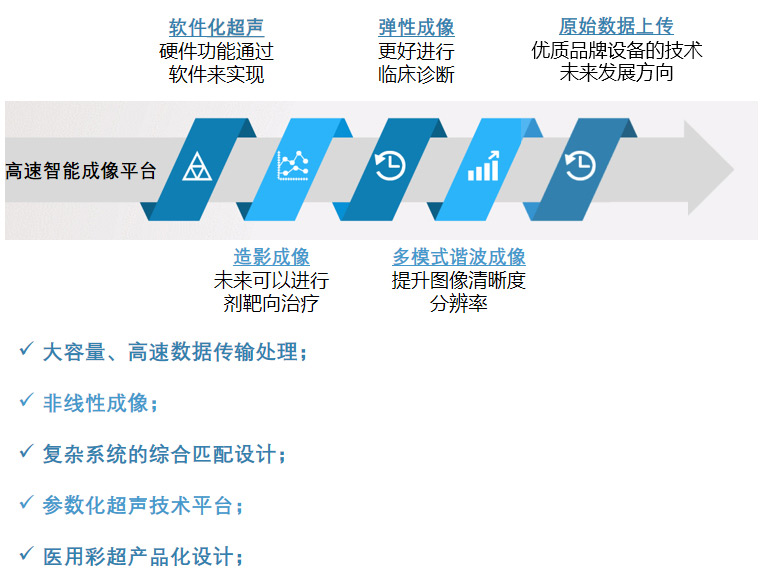 软件化超声
硬件功能通过软件来实现

弹性成像
更好进行临床诊断

原始数据上传
优质品牌设备的技术未来发展方向

高速智能成像平台

造影成像
未来可以进行剂靶向治疗

多模式谐波成像
提升图像清晰度分辨率

✓ 大容量、高速数据传输处理；

✓ 非线性成像；

✓ 复杂系统的综合匹配设计；

✓ 参数化超声技术平台；

✓ 医用彩超产品化设计；